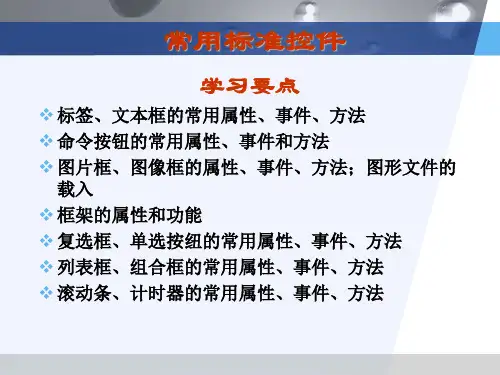 常用标准控件

学习要点

❖ 标签、文本框的常用属性、事件、方法
❖ 命令按钮的常用属性、事件和方法
❖ 图片框、图像框的属性、事件、方法；图形文件的载入
❖ 框架的属性和功能
❖ 复选框、单选按纽的常用属性、事件、方法
❖ 列表框、组合框的常用属性、事件、方法
❖ 滚动条、计时器的常用属性、事件、方法